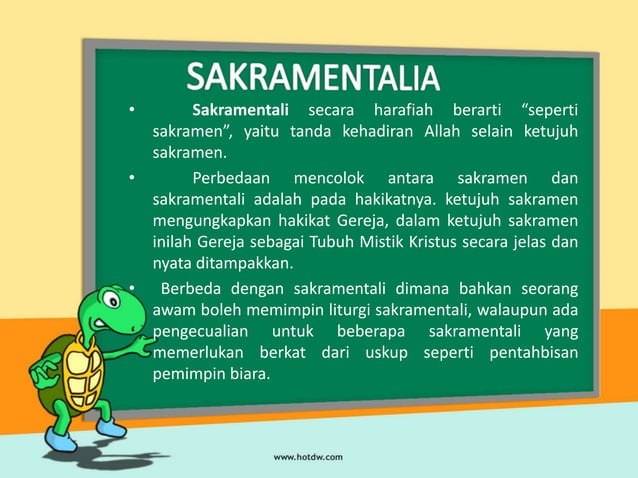 SAKRAMENTALIA

• Sakramentali secara harafiah berarti “seperti sakramen”, yaitu tanda kehadiran Allah selain ketujuh sakramen.

• Perbedaan mencolok antara sakramen dan sakramentali adalah pada hakikatnya. ketujuh sakramen mengungkapkan hakikat Gereja, dalam ketujuh sakramen inilah Gereja sebagai Tubuh Mistik Kristus secara jelas dan nyata ditampakkan.

• Berbeda dengan sakramentali dimana bahkan seorang awam boleh memimpin liturgi sakramentali, walaupun ada pengecualian untuk beberapa sakramentali yang memerlukan berkat dari uskup seperti pentahbisan pemimpin biara.

www.hotdw.com